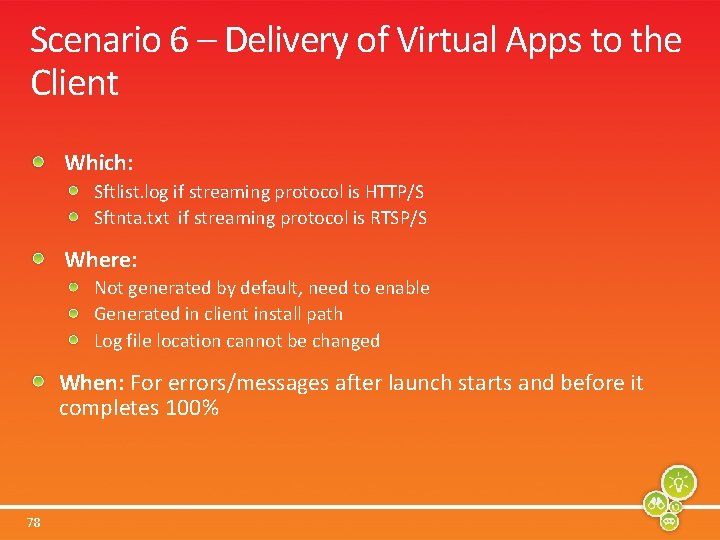 Scenario 6 – Delivery of Virtual Apps to the Client

Which:

Sftlist.log if streaming protocol is HTTP/S

Sftnta.txt if streaming protocol is RTSP/S

Where:

Not generated by default, need to enable

Generated in client install path

Log file location cannot be changed

When: For errors/messages after launch starts and before it completes 100%

78